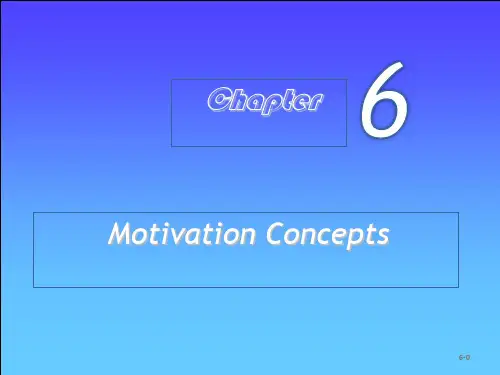 Chapter 6

Motivation Concepts

6-0